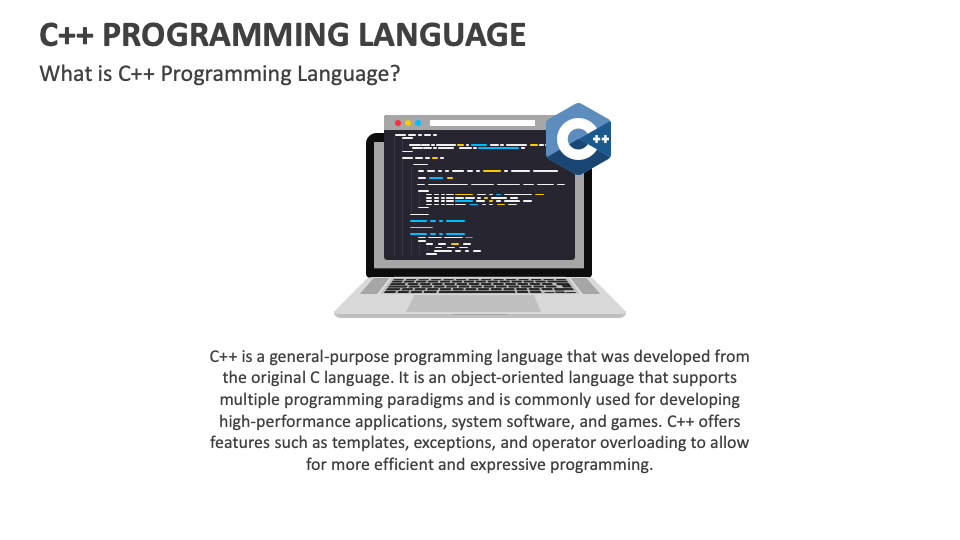 C++ PROGRAMMING LANGUAGE

What is C++ Programming Language?

C++

C++ is a general-purpose programming language that was developed from the original C language. It is an object-oriented language that supports multiple programming paradigms and is commonly used for developing high-performance applications, system software, and games. C++ offers features such as templates, exceptions, and operator overloading to allow for more efficient and expressive programming.